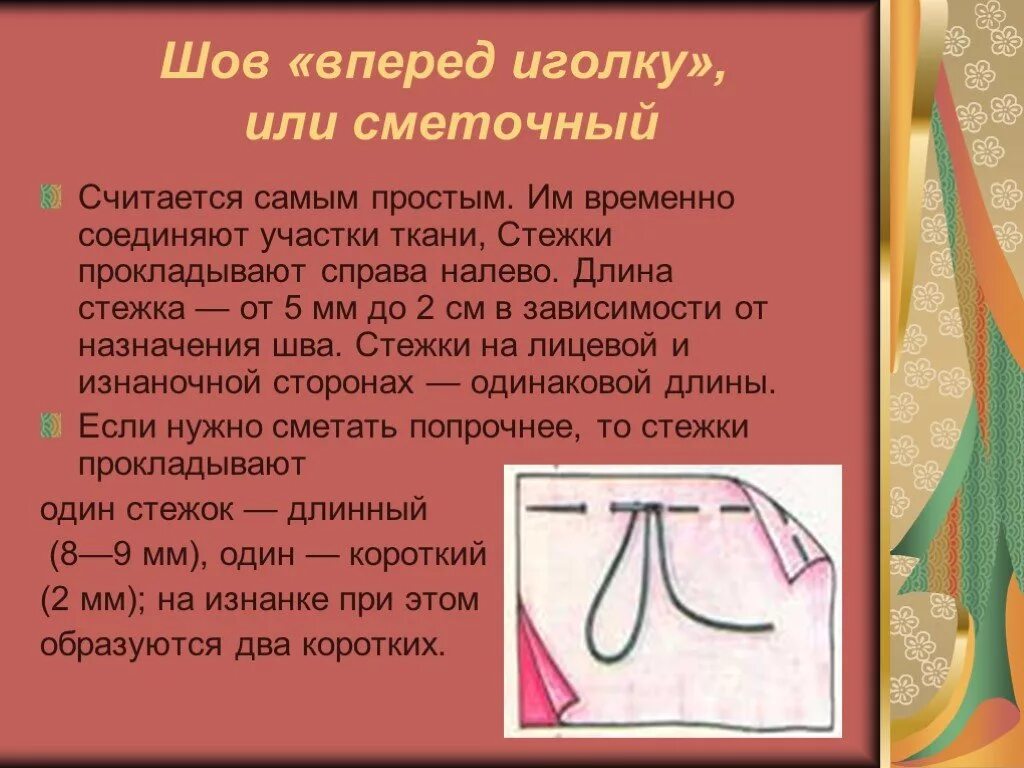 Шов «вперед иголку», или сметочный

Считается самым простым. Им временно соединяют участки ткани, Стежки прокладывают справа налево. Длина стежка — от 5 мм до 2 см в зависимости от назначения шва. Стежки на лицевой и изнаночной сторонах — одинаковой длины.

Если нужно сметать попрочнее, то стежки прокладывают

один стежок — длинный

(8—9 мм), один — короткий

(2 мм); на изнанке при этом

образуются два коротких.